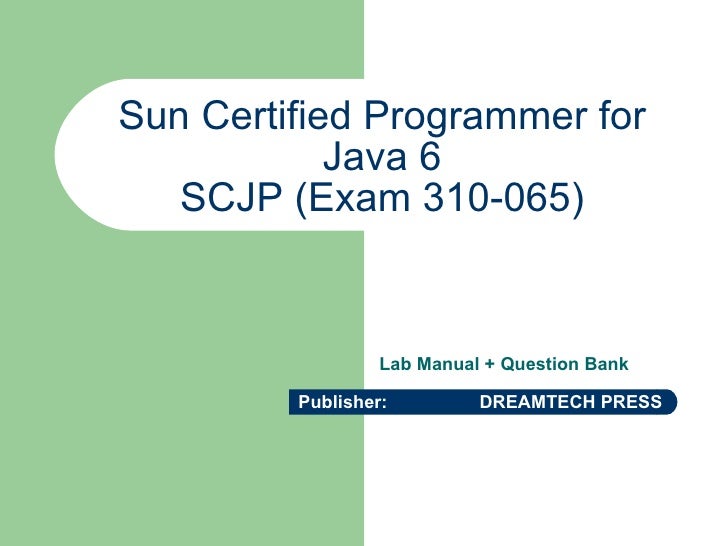 Sun Certified Programmer for Java 6
SCJP (Exam 310-065)

Lab Manual + Question Bank

Publisher: DREAMTECH PRESS